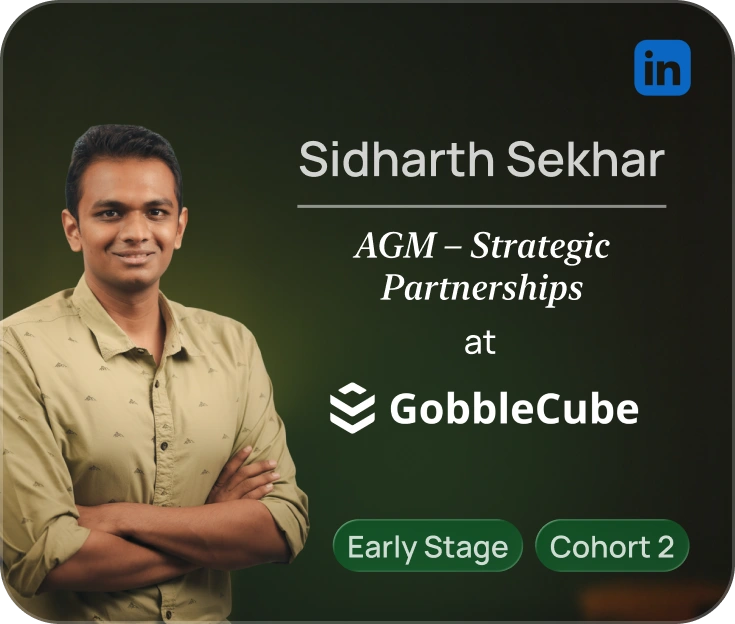 in

Sidharth Sekhar

AGM – Strategic Partnerships

at

GobbleCube

Early Stage

Cohort 2